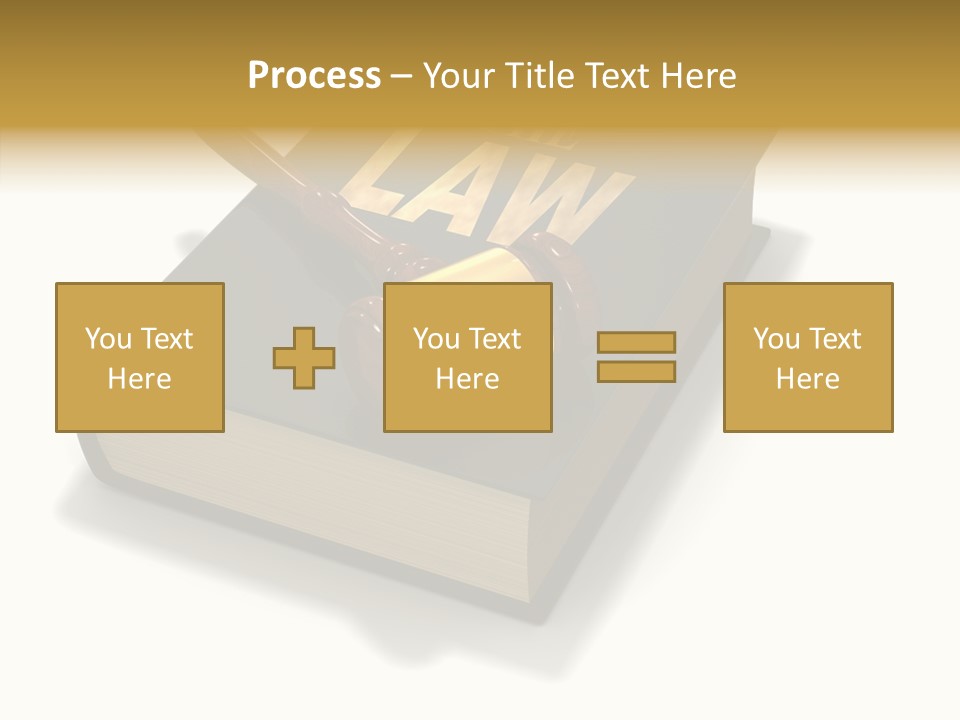 Process – Your Title Text Here

LAW

You Text Here

You Text Here

You Text Here